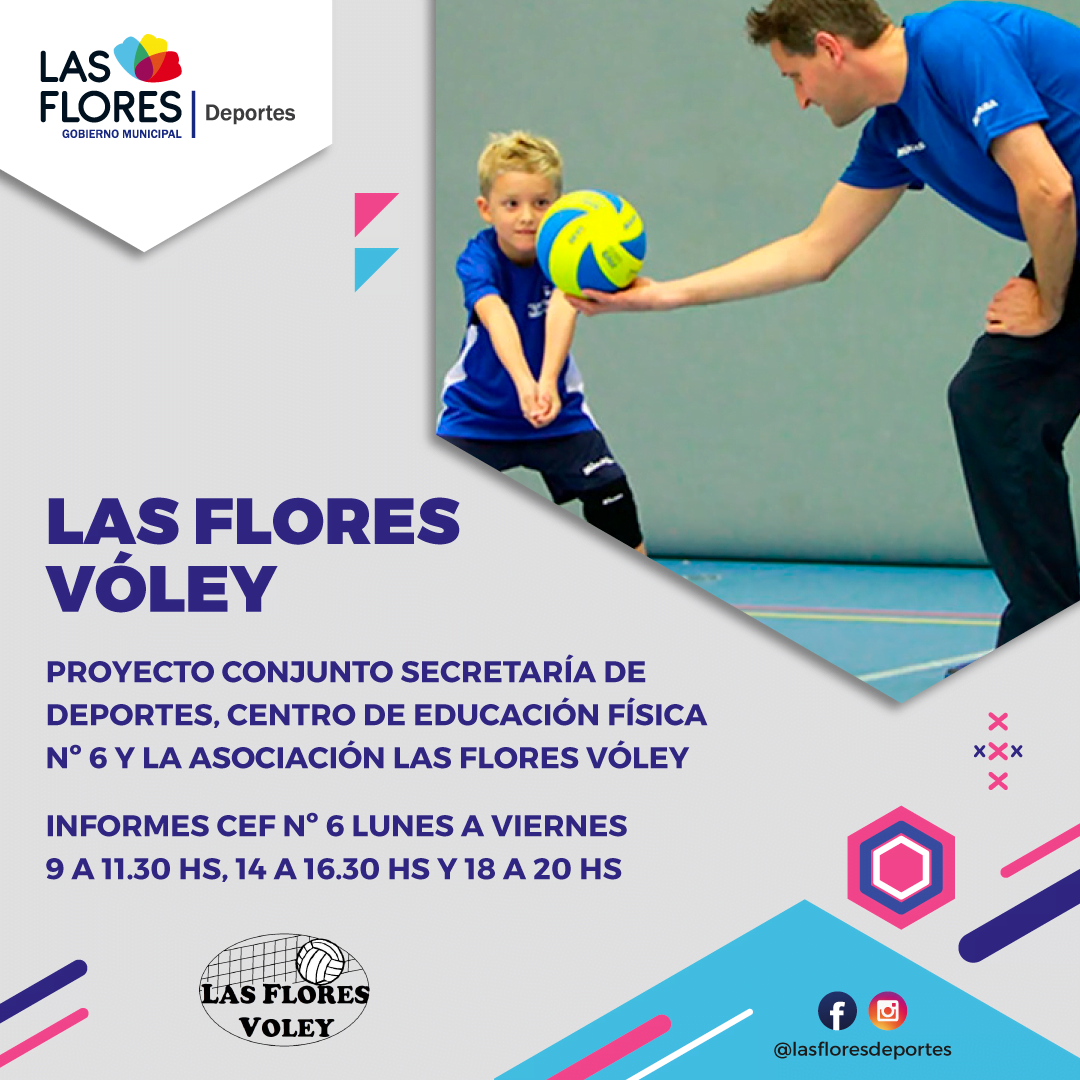 LAS FLORES
GOBIERNO MUNICIPAL
Deportes

LAS FLORES VÓLEY

PROYECTO CONJUNTO SECRETARÍA DE DEPORTES, CENTRO DE EDUCACIÓN FÍSICA N° 6 Y LA ASOCIACIÓN LAS FLORES VÓLEY

INFORMES CEF N° 6 LUNES A VIERNES
9 A 11.30 HS, 14 A 16.30 HS Y 18 A 20 HS

LAS FLORES
VOLEY

@lasfloresdeportes